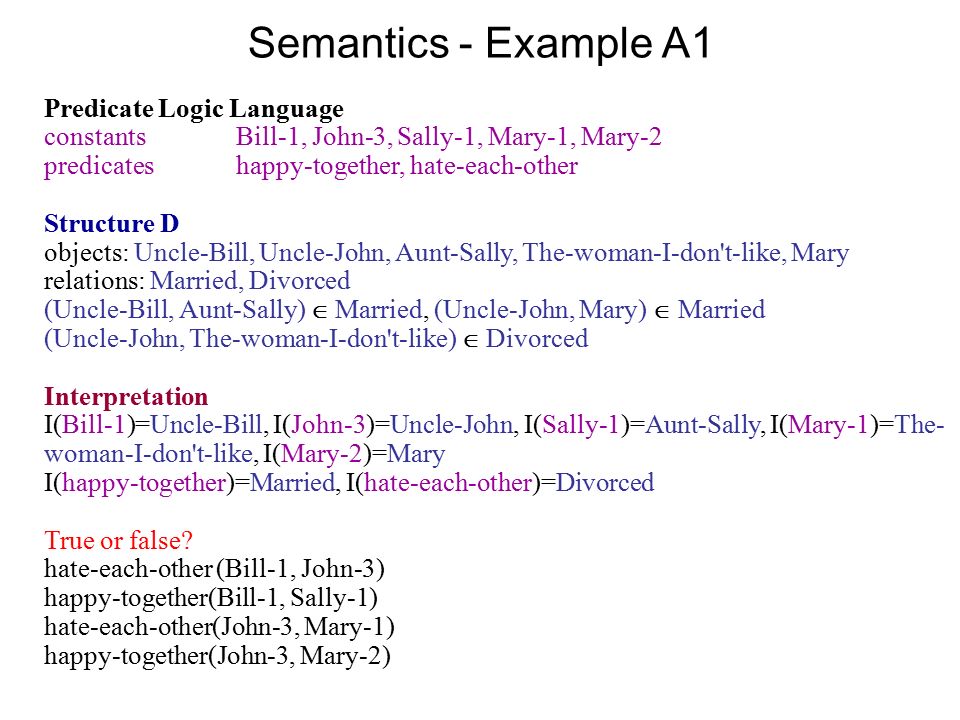 Semantics - Example A1

Predicate Logic Language
constants Bill-1, John-3, Sally-1, Mary-1, Mary-2
predicates happy-together, hate-each-other

Structure D
objects: Uncle-Bill, Uncle-John, Aunt-Sally, The-woman-I-don't-like, Mary
relations: Married, Divorced
(Uncle-Bill, Aunt-Sally) $\in$ Married, (Uncle-John, Mary) $\in$ Married
(Uncle-John, The-woman-I-don't-like) $\in$ Divorced

Interpretation
I(Bill-1)=Uncle-Bill, I(John-3)=Uncle-John, I(Sally-1)=Aunt-Sally, I(Mary-1)=The-woman-I-don't-like, I(Mary-2)=Mary
I(happy-together)=Married, I(hate-each-other)=Divorced

True or false?
hate-each-other (Bill-1, John-3)
happy-together(Bill-1, Sally-1)
hate-each-other(John-3, Mary-1)
happy-together(John-3, Mary-2)